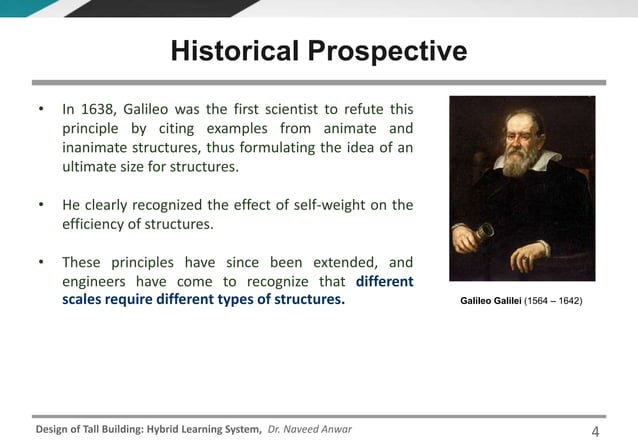 Historical Prospective

• In 1638, Galileo was the first scientist to refute this principle by citing examples from animate and inanimate structures, thus formulating the idea of an ultimate size for structures.

• He clearly recognized the effect of self-weight on the efficiency of structures.

• These principles have since been extended, and engineers have come to recognize that different scales require different types of structures.

Galileo Galilei (1564 – 1642)

Design of Tall Building: Hybrid Learning System, Dr. Naveed Anwar

4